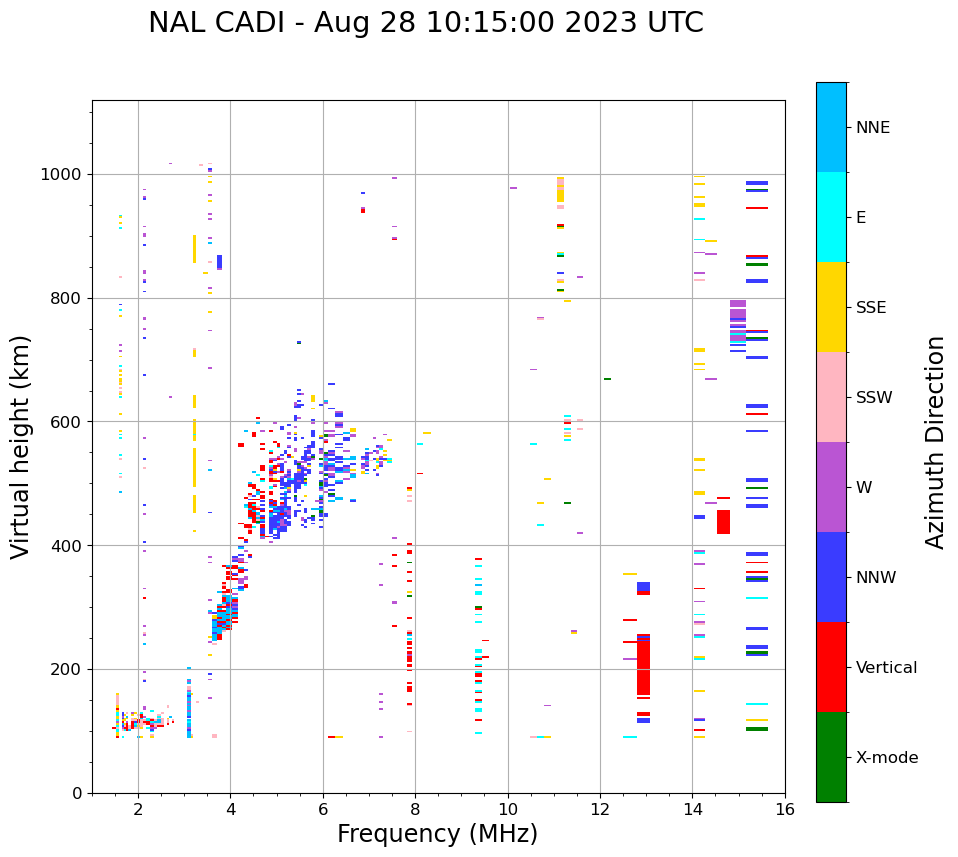 NAL CADI - Aug 28 10:15:00 2023 UTC

Virtual height (km)

1000
800
600
400
200
0

2
4
6
8
10
12
14
16

Frequency (MHz)

NNE
E
SSE
SSW
W
NNW
Vertical
X-mode

Azimuth Direction